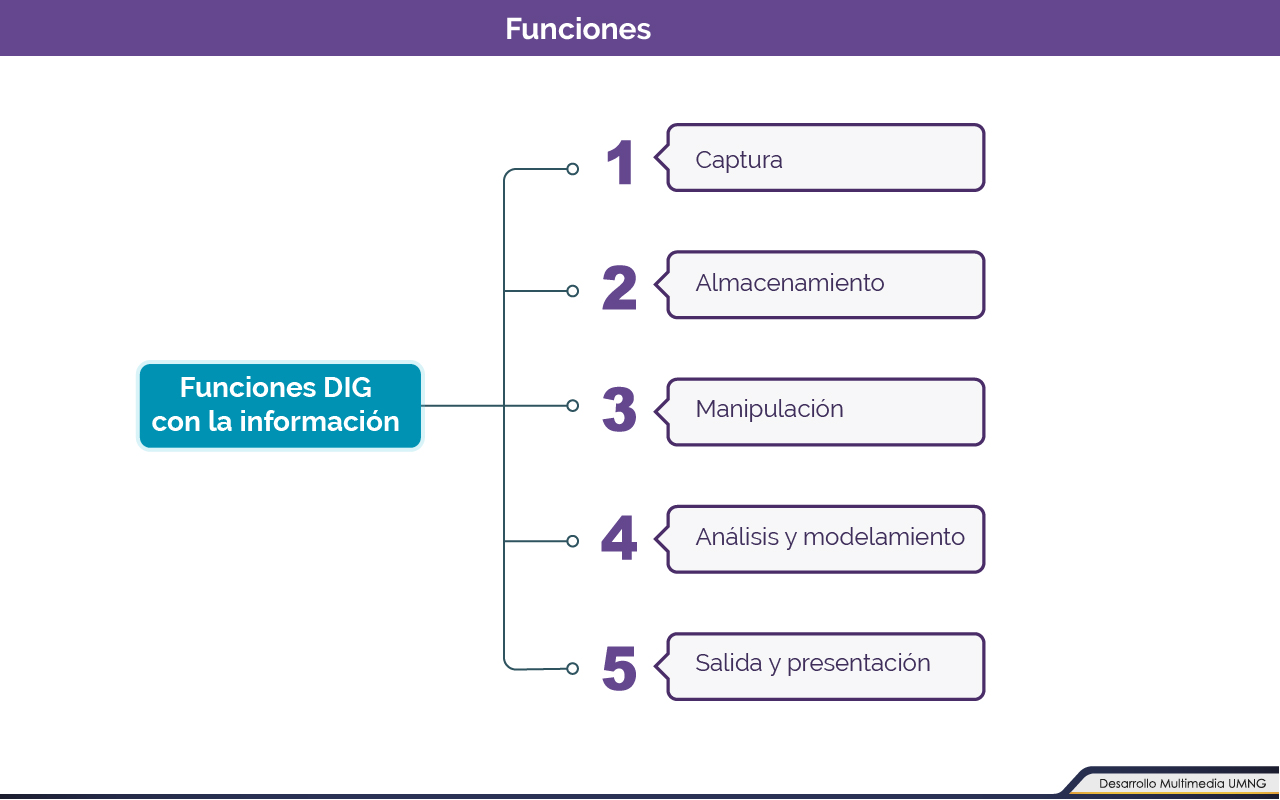 Funciones

Funciones DIG con la información

1 Captura

2 Almacenamiento

3 Manipulación

4 Análisis y modelamiento

5 Salida y presentación

Desarrollo Multimedia UMNG